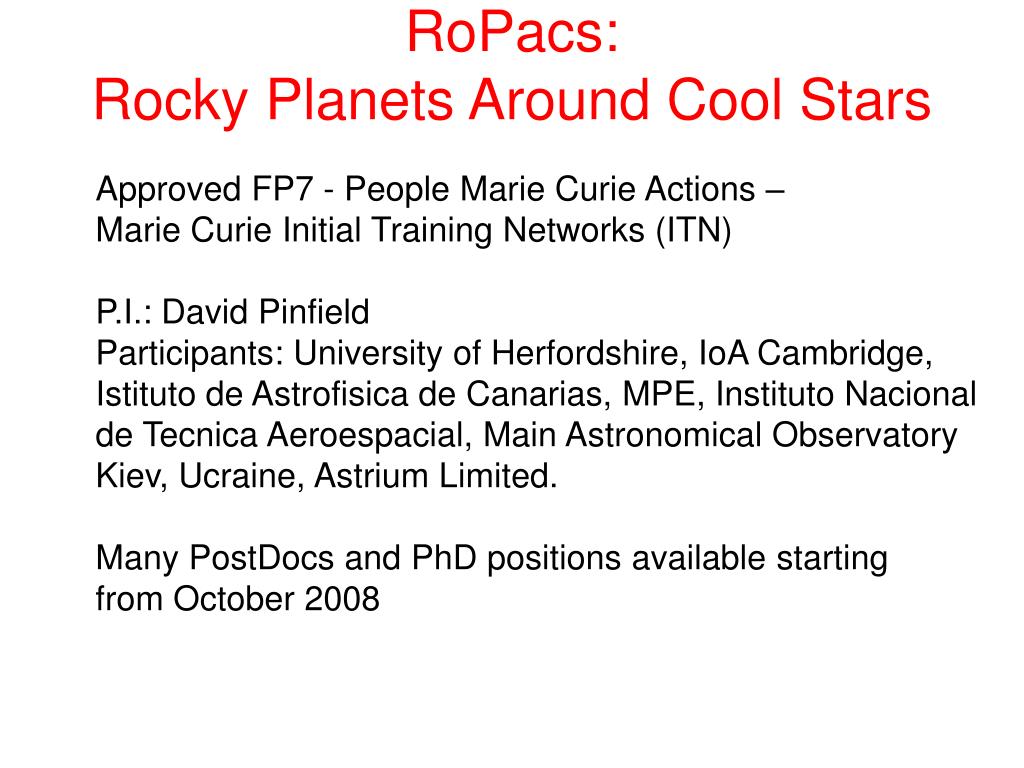 RoPacs:
Rocky Planets Around Cool Stars

Approved FP7 - People Marie Curie Actions – Marie Curie Initial Training Networks (ITN)

P.I.: David Pinfield
Participants: University of Herfordshire, IoA Cambridge, Istituto de Astrofisica de Canarias, MPE, Instituto Nacional de Tecnica Aeroespacial, Main Astronomical Observatory Kiev, Ucraine, Astrium Limited.

Many PostDocs and PhD positions available starting from October 2008